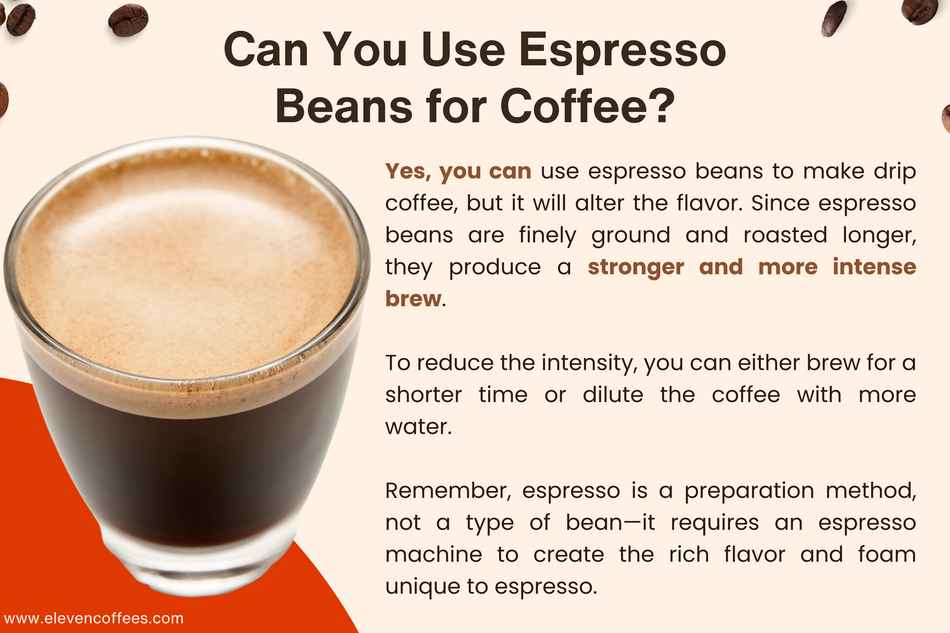 Can You Use Espresso Beans for Coffee?

Yes, you can use espresso beans to make drip coffee, but it will alter the flavor. Since espresso beans are finely ground and roasted longer, they produce a stronger and more intense brew.

To reduce the intensity, you can either brew for a shorter time or dilute the coffee with more water.

Remember, espresso is a preparation method, not a type of bean—it requires an espresso machine to create the rich flavor and foam unique to espresso.

www.elevencoffees.com